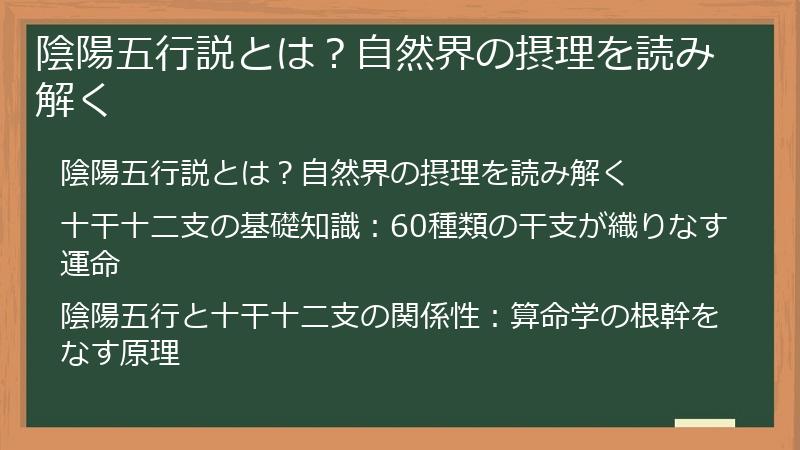 陰陽五行説とは？自然界の摂理を読み解く

陰陽五行説とは？自然界の摂理を読み解く

十干十二支の基礎知識：60種類の干支が織りなす運命

陰陽五行と十干十二支の関係性：算命学の根幹をなす原理